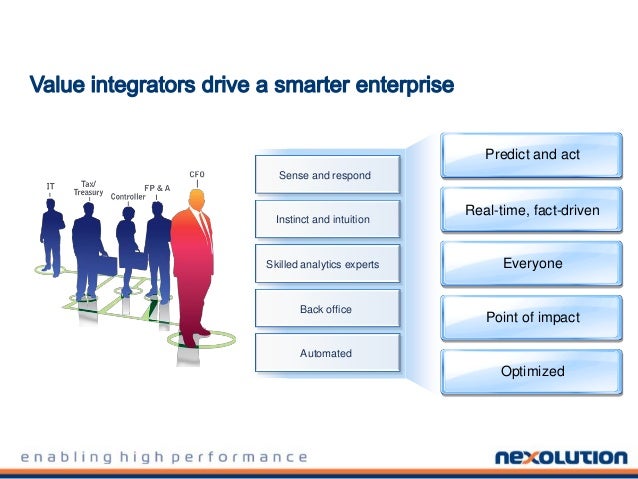 Value integrators drive a smarter enterprise

IT
Tax/ Treasury
Controller
FP & A
CFO

Sense and respond
Instinct and intuition
Skilled analytics experts
Back office
Automated

Predict and act
Real-time, fact-driven
Everyone
Point of impact
Optimized

enabling high performance

nexolution